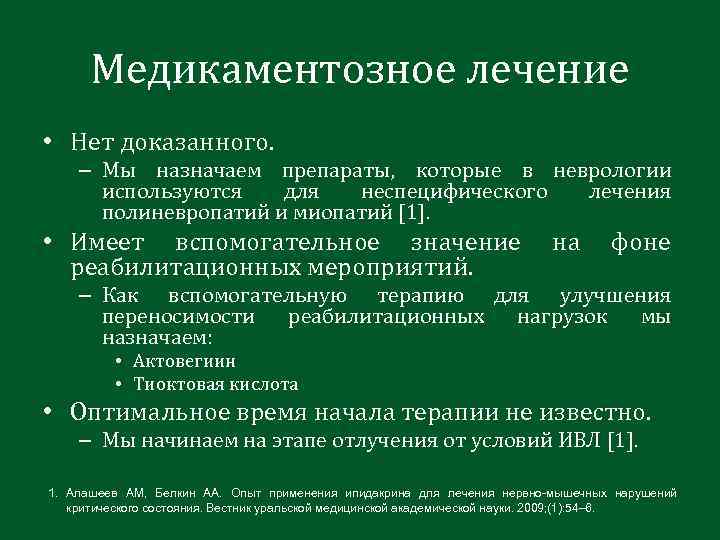 Медикаментозное лечение

• Нет доказанного.
– Мы назначаем препараты, которые в неврологии используются для неспецифического лечения полиневропатий и миопатий [1].

• Имеет вспомогательное значение на фоне реабилитационных мероприятий.
– Как вспомогательную терапию для улучшения переносимости реабилитационных нагрузок мы назначаем:
• Актовегиин
• Тиоктовая кислота

• Оптимальное время начала терапии не известно.
– Мы начинаем на этапе отлучения от условий ИВЛ [1].

1. Алашеев АМ, Белкин АА. Опыт применения ипидакрина для лечения нервно-мышечных нарушений критического состояния. Вестник уральской медицинской академической науки. 2009;(1):54–6.